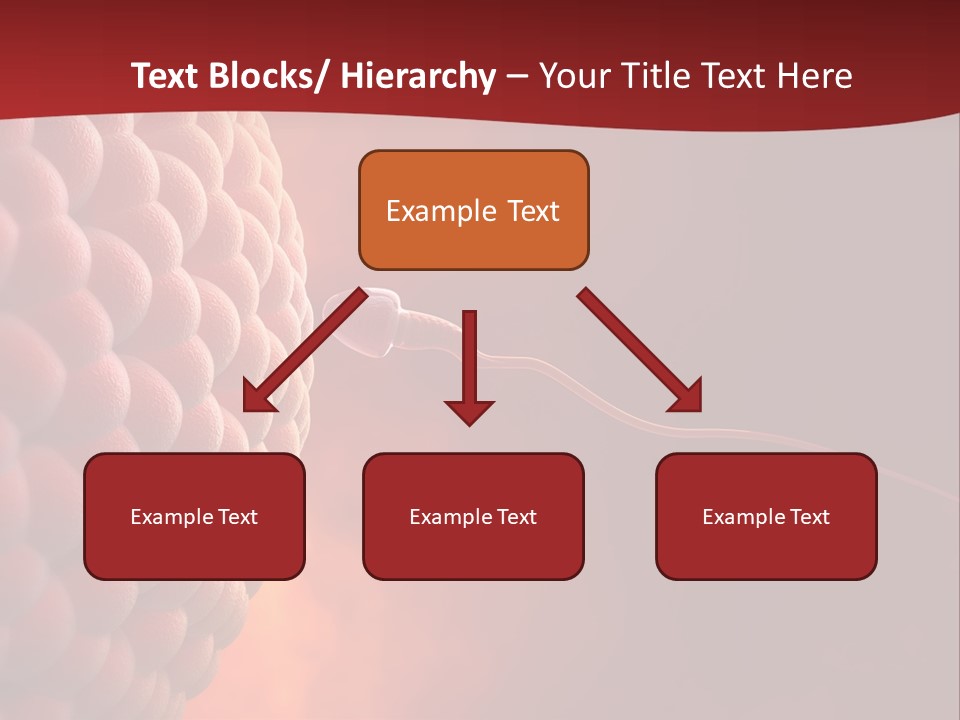 Text Blocks/ Hierarchy – Your Title Text Here

Example Text

Example Text

Example Text

Example Text